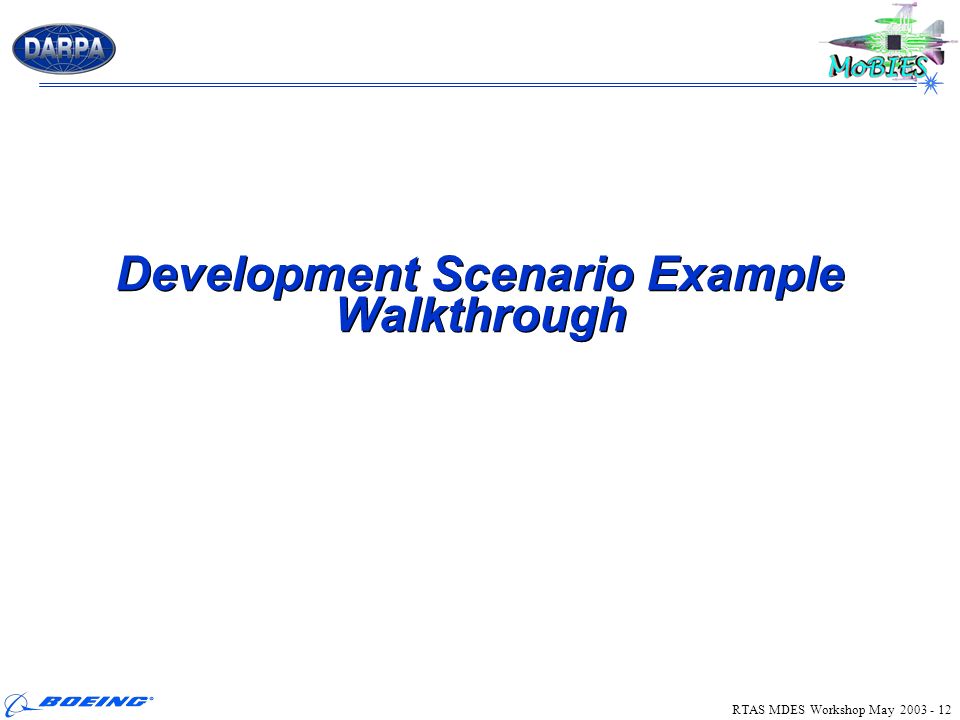 DARPA

MoBIES

Development Scenario Example Walkthrough

BOEING

RTAS MDES Workshop May 2003 - 12